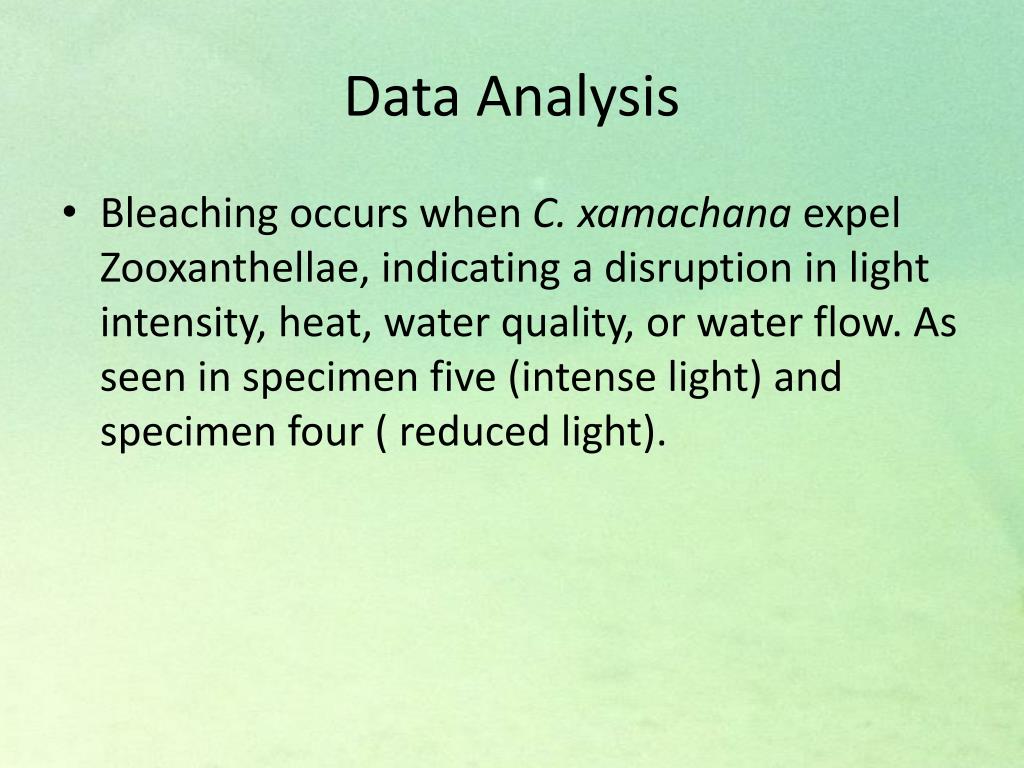 Data Analysis

• Bleaching occurs when C. xamachana expel Zooxanthellae, indicating a disruption in light intensity, heat, water quality, or water flow. As seen in specimen five (intense light) and specimen four ( reduced light).